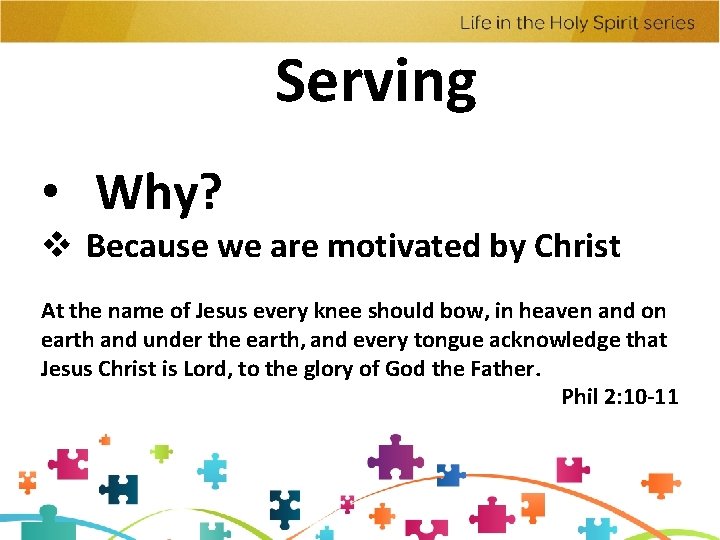 Life in the Holy Spirit series

Serving

• Why?

❖ Because we are motivated by Christ

At the name of Jesus every knee should bow, in heaven and on earth and under the earth, and every tongue acknowledge that Jesus Christ is Lord, to the glory of God the Father.

Phil 2:10-11